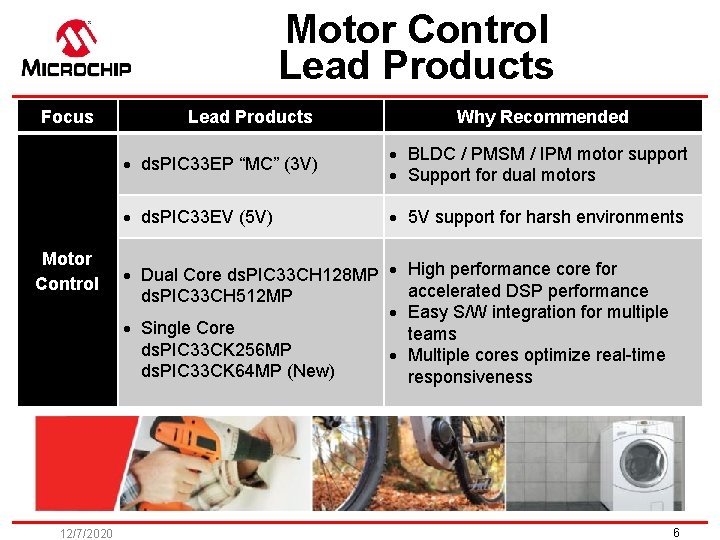 MICROCHIP

Motor Control Lead Products

| Focus | Lead Products | Why Recommended |
|---|---|---|
| Motor Control | • dsPIC33EP “MC” (3V) | • BLDC / PMSM / IPM motor support • Support for dual motors |
| | • dsPIC33EV (5V) | • 5V support for harsh environments |
| | • Dual Core dsPIC33CH128MP dsPIC33CH512MP • Single Core dsPIC33CK256MP dsPIC33CK64MP (New) | • High performance core for accelerated DSP performance • Easy S/W integration for multiple teams • Multiple cores optimize real-time responsiveness |

12/7/2020

6